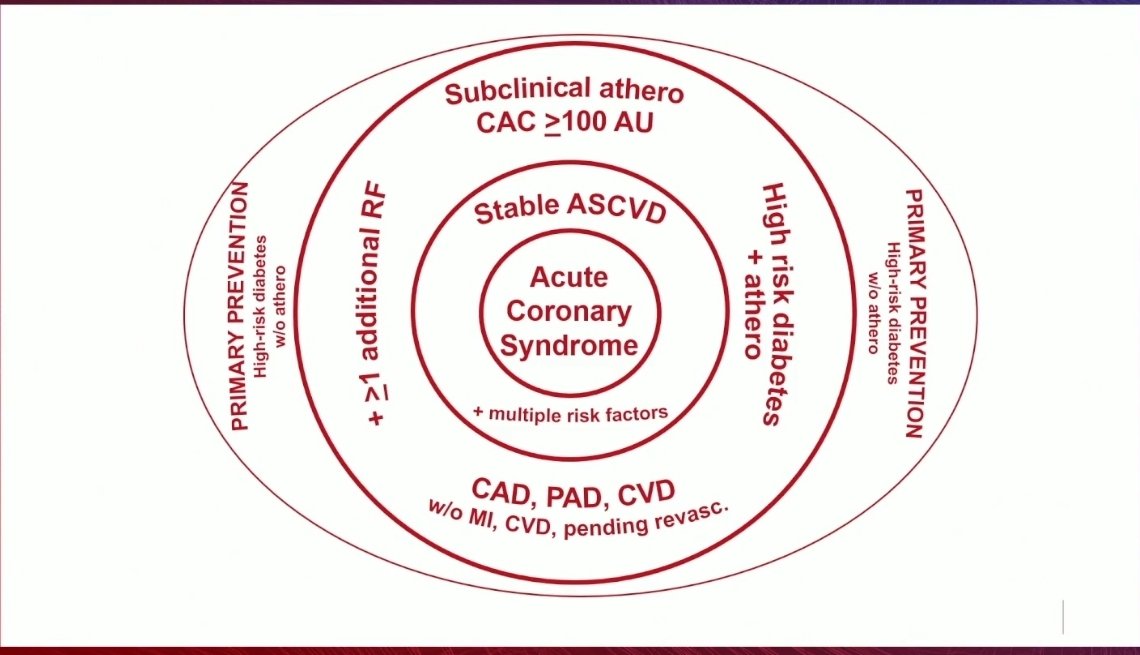 Subclinical athero
CAC $\geq$100 AU

PRIMARY PREVENTION
High-risk diabetes
w/o athero

+ $\geq$1 additional RF

Stable ASCVD

Acute
Coronary
Syndrome

+ multiple risk factors

High risk diabetes
+ athero

PRIMARY PREVENTION
High-risk diabetes
w/o athero

CAD, PAD, CVD
w/o MI, CVD, pending revasc.